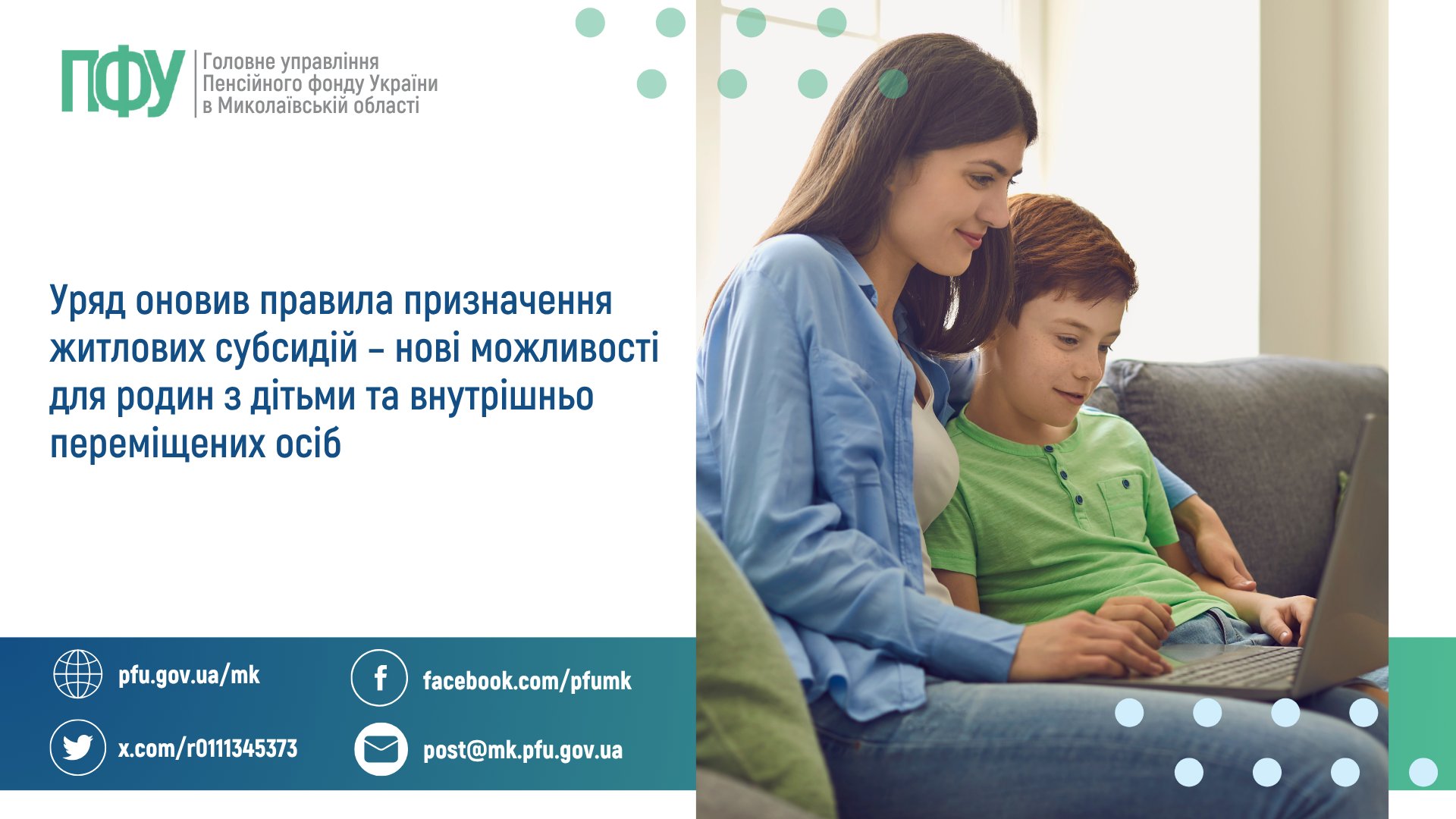 ПФУ
Головне управління Пенсійного фонду України в Миколаївській області

Уряд оновив правила призначення житлових субсидій – нові можливості для родин з дітьми та внутрішньо переміщених осіб

pfu.gov.ua/mk
facebook.com/pfumk
x.com/r0111345373
post@mk.pfu.gov.ua